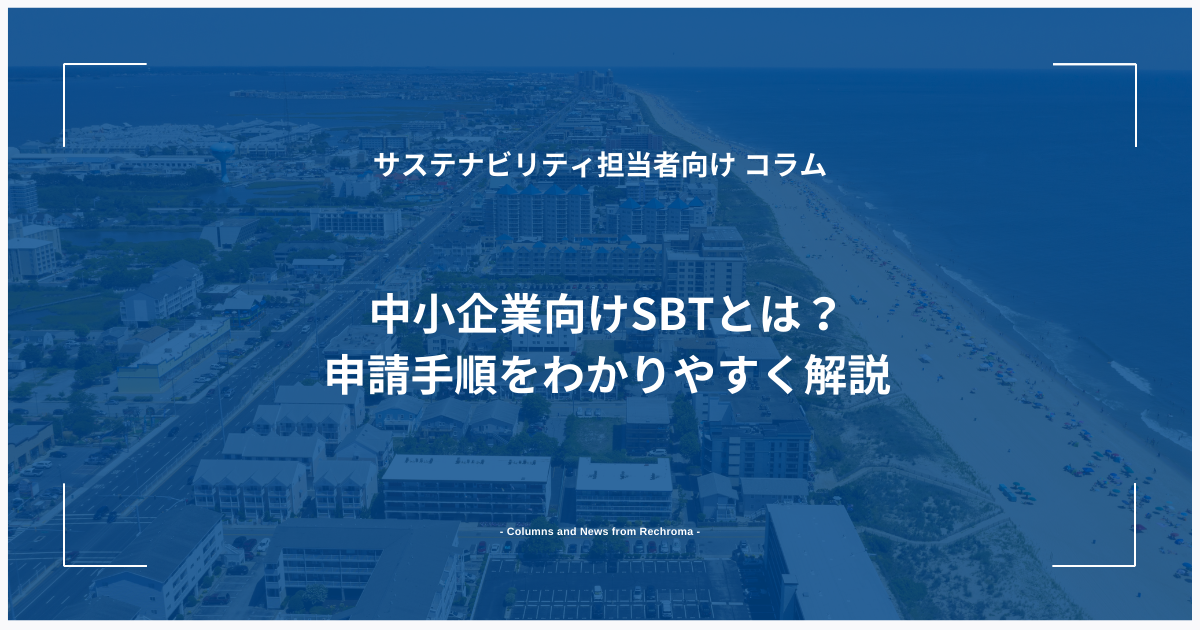 サステナビリティ担当者向け コラム

中小企業向けSBTとは？
申請手順をわかりやすく解説

- Columns and News from Rechroma -